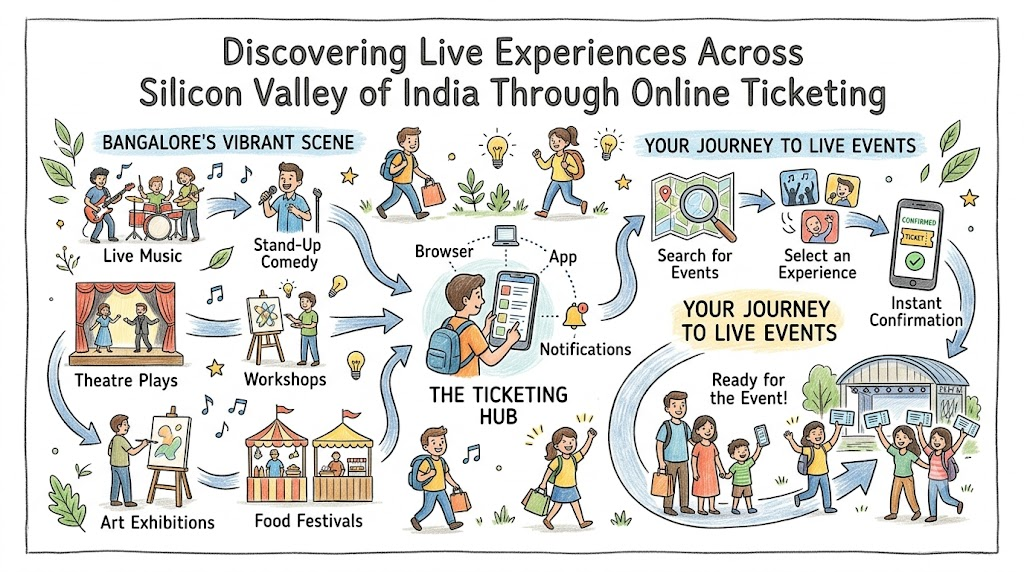 Discovering Live Experiences Across Silicon Valley of India Through Online Ticketing

BANGALORE'S VIBRANT SCENE

Live Music

Stand-Up Comedy

Theatre Plays

Workshops

Art Exhibitions

Food Festivals

Browser

App

Notifications

THE TICKETING HUB

YOUR JOURNEY TO LIVE EVENTS

Search for Events

Select an Experience

CONFIRMED

TICKET

Instant Confirmation

YOUR JOURNEY TO LIVE EVENTS

Ready for the Event!